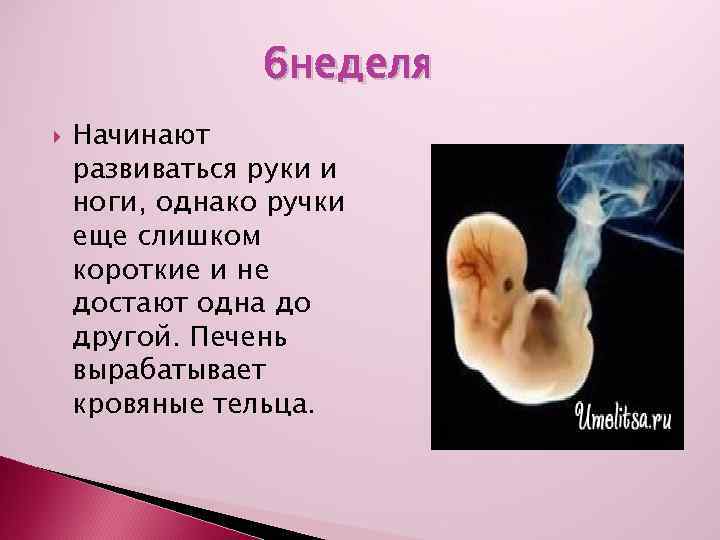 6неделя

Начинают развиваться руки и ноги, однако ручки еще слишком короткие и не достают одна до другой. Печень вырабатывает кровяные тельца.

Umolitsa.ru